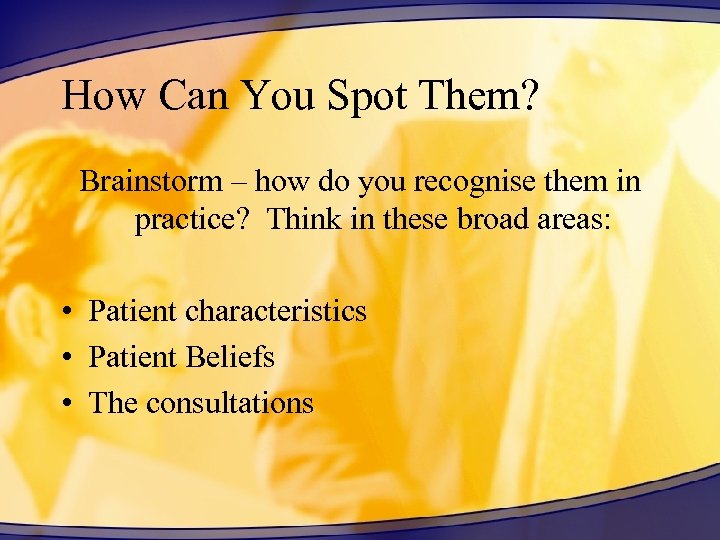 How Can You Spot Them?

Brainstorm – how do you recognise them in practice? Think in these broad areas:

• Patient characteristics
• Patient Beliefs
• The consultations